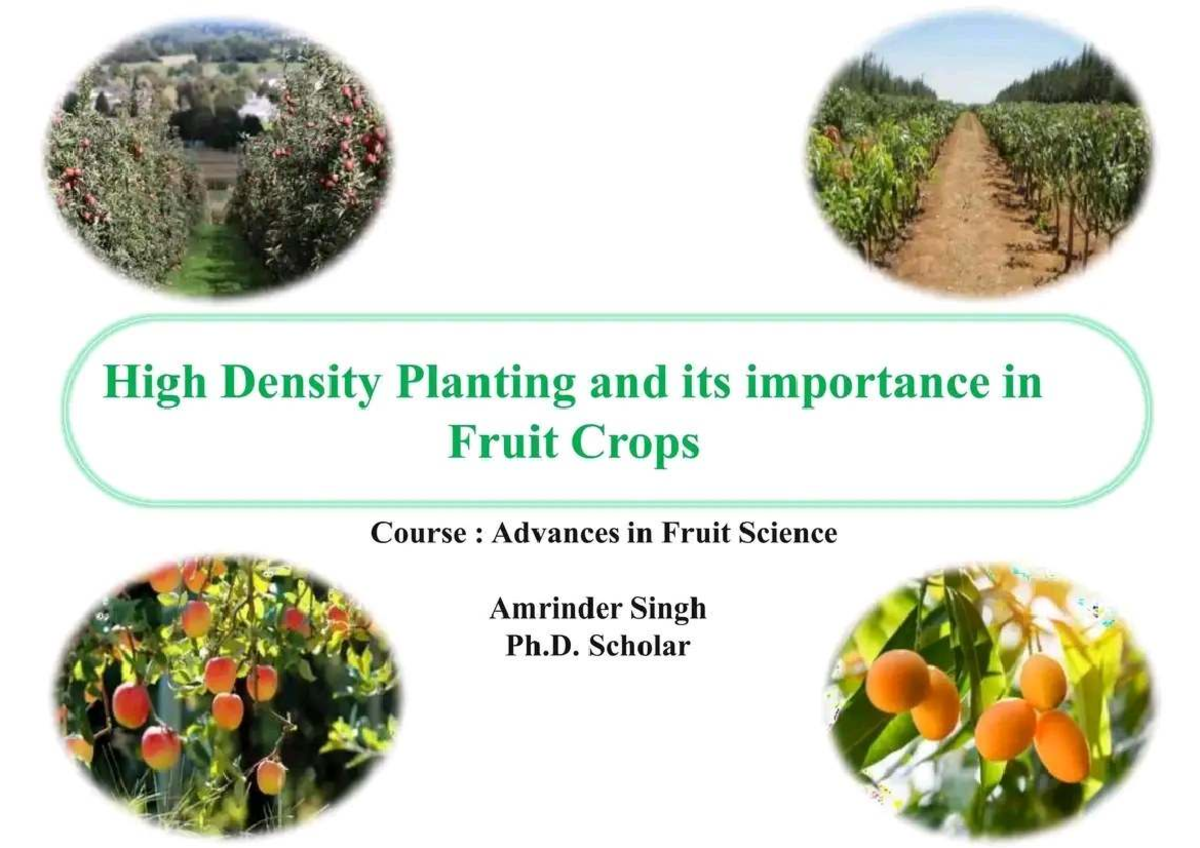 High Density Planting and its importance in Fruit Crops

Course : Advances in Fruit Science

Amrinder Singh
Ph.D. Scholar